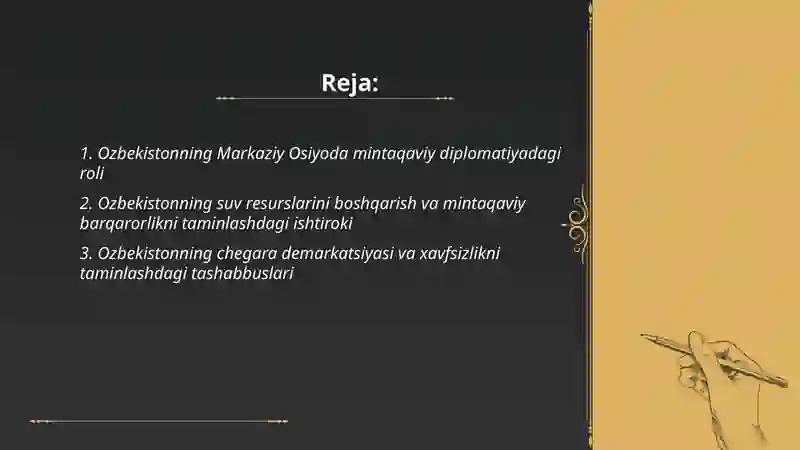 Reja:

1. Ozbekistonning Markaziy Osiyoda mintaqaviy diplomatiyadagi roli

2. Ozbekistonning suv resurslarini boshqarish va mintaqaviy barqarorlikni taminlashdagi ishtiroki

3. Ozbekistonning chegara demarkatsiyasi va xavfsizlikni taminlashdagi tashabbuslari